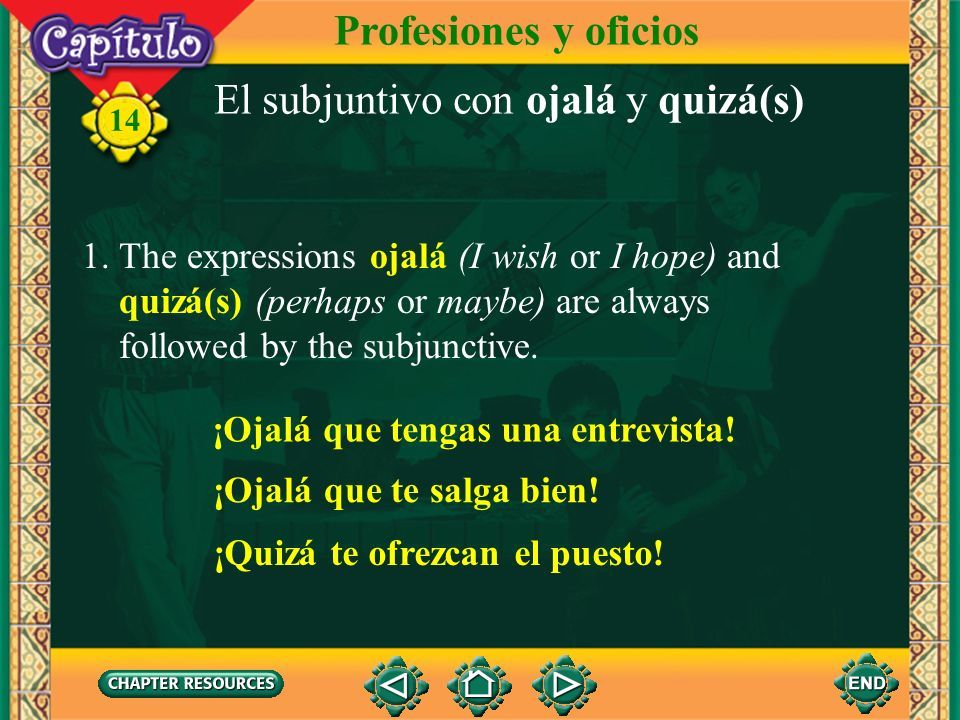 Capítulo

14

Profesiones y oficios

El subjuntivo con ojalá y quizá(s)

1. The expressions ojalá (I wish or I hope) and quizá(s) (perhaps or maybe) are always followed by the subjunctive.

¡Ojalá que tengas una entrevista!

¡Ojalá que te salga bien!

¡Quizá te ofrezcan el puesto!

CHAPTER RESOURCES

END